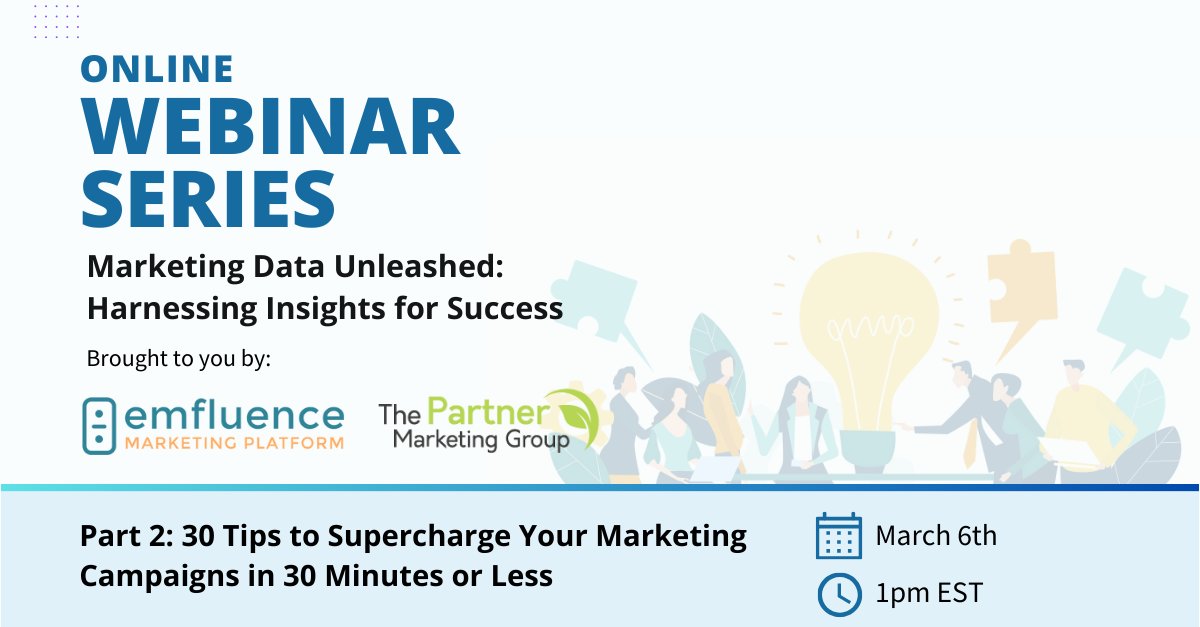 ONLINE
WEBINAR
SERIES

Marketing Data Unleashed: Harnessing Insights for Success

Brought to you by:

emfluence
MARKETING PLATFORM

The Partner Marketing Group

Part 2: 30 Tips to Supercharge Your Marketing Campaigns in 30 Minutes or Less

March 6th

1pm EST